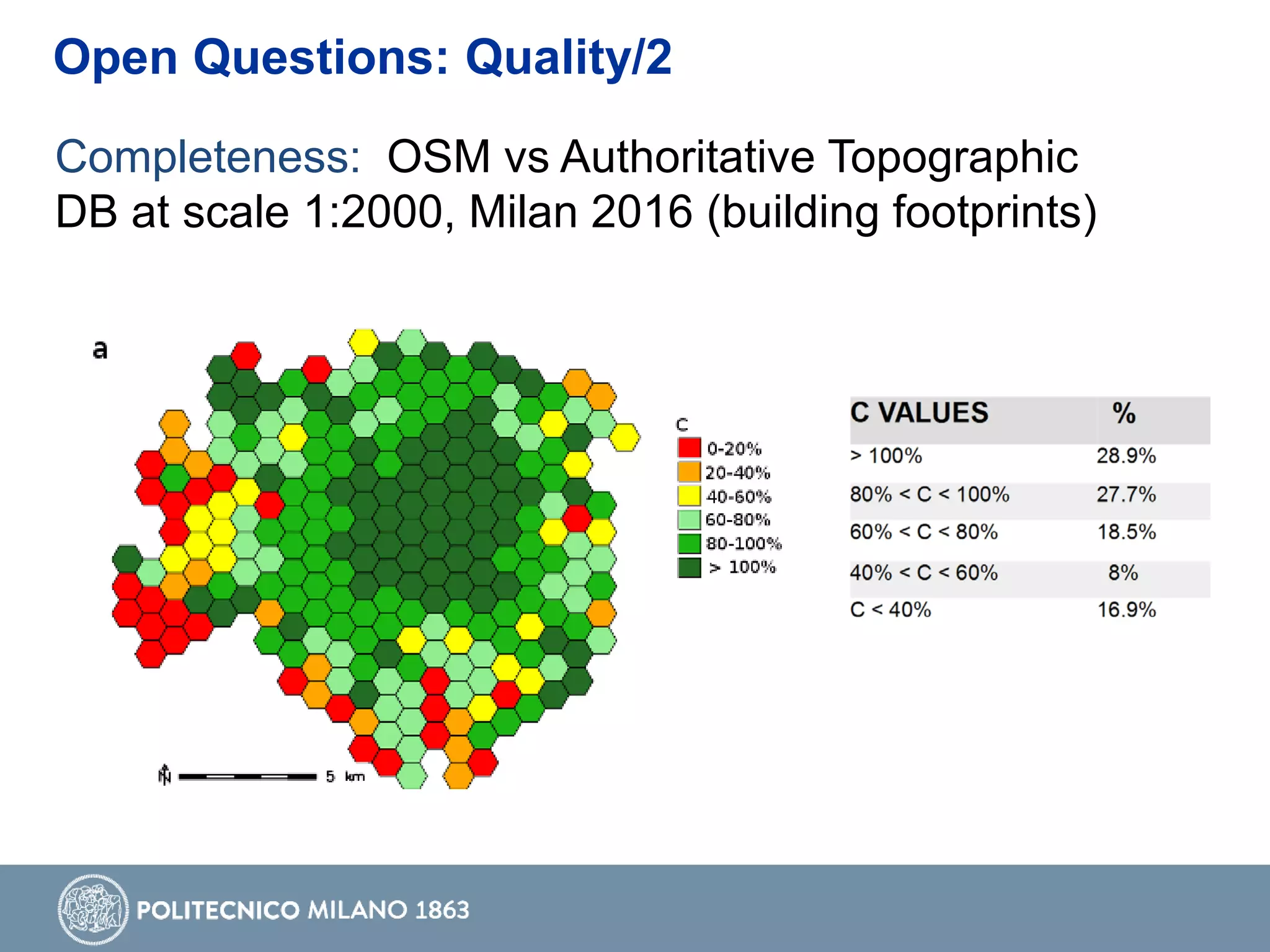 Open Questions: Quality/2

Completeness: OSM vs Authoritative Topographic DB at scale 1:2000, Milan 2016 (building footprints)

a

N

5 km

C
0-20%
20-40%
40-60%
60-80%
80-100%
> 100%

| C VALUES | % |
|---|---|
| > 100% | 28.9% |
| 80% < C < 100% | 27.7% |
| 60% < C < 80% | 18.5% |
| 40% < C < 60% | 8% |
| C < 40% | 16.9% |

POLITECNICO MILANO 1863